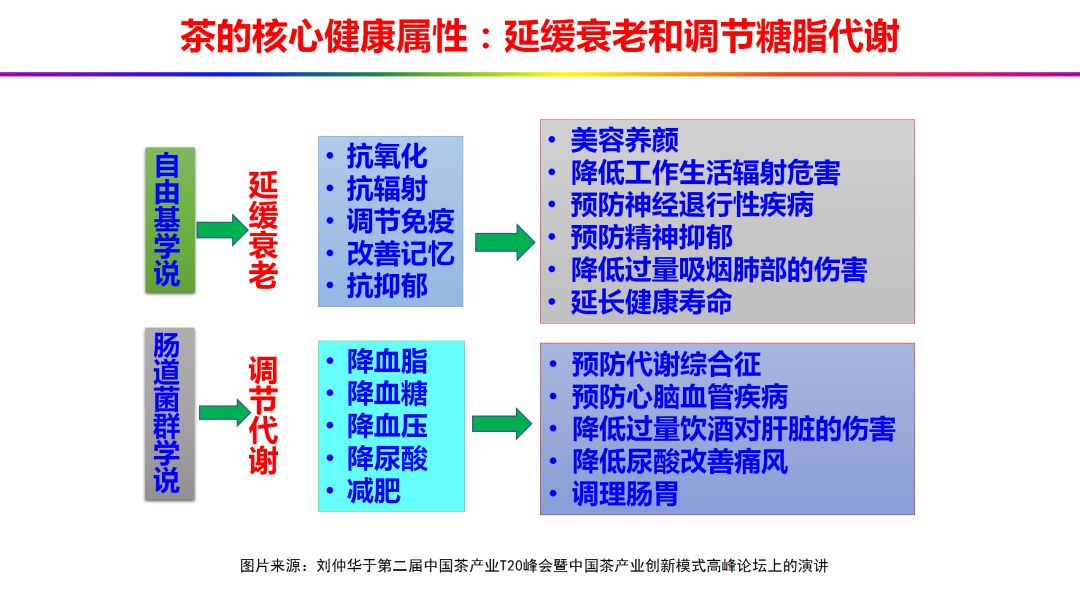 茶的核心健康属性：延缓衰老和调节糖脂代谢

自由基学说

延缓衰老

• 抗氧化
• 抗辐射
• 调节免疫
• 改善记忆
• 抗抑郁

• 美容养颜
• 降低工作生活辐射危害
• 预防神经退行性疾病
• 预防精神抑郁
• 降低过量吸烟肺部的伤害
• 延长健康寿命

肠道菌群学说

调节代谢

• 降血脂
• 降血糖
• 降血压
• 降尿酸
• 减肥

• 预防代谢综合征
• 预防心脑血管疾病
• 降低过量饮酒对肝脏的伤害
• 降低尿酸改善痛风
• 调理肠胃

图片来源：刘仲华于第二届中国茶产业T20峰会暨中国茶产业创新模式高峰论坛上的演讲